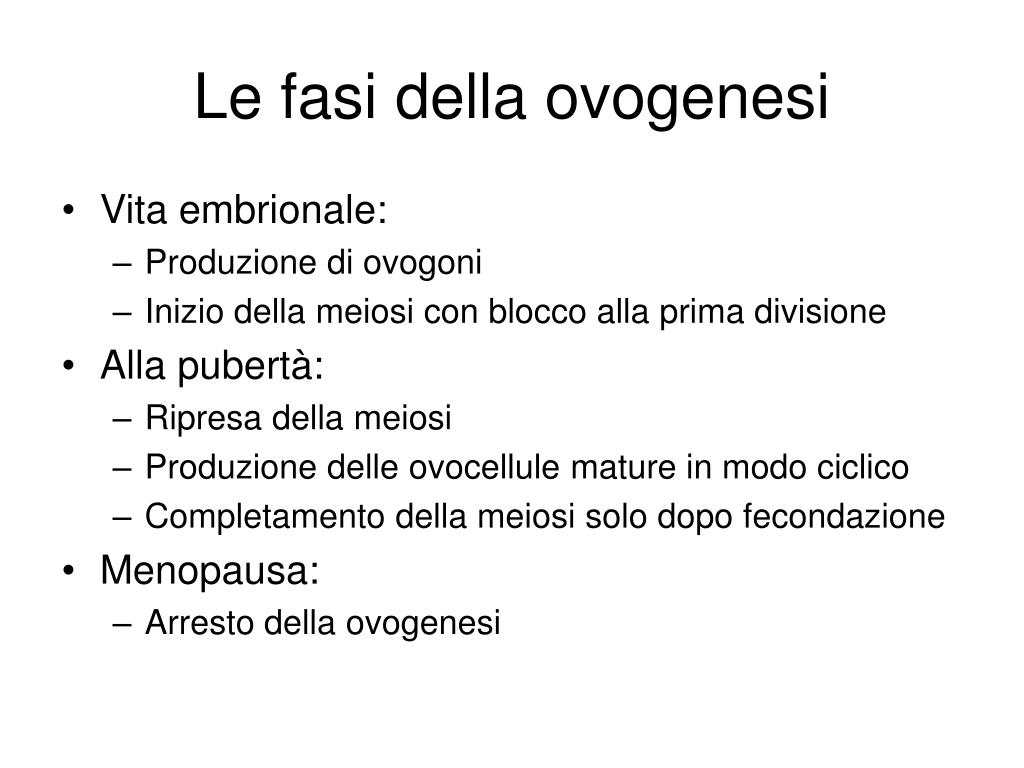 Le fasi della ovogenesi

• Vita embrionale:
  – Produzione di ovogoni
  – Inizio della meiosi con blocco alla prima divisione
• Alla pubertà:
  – Ripresa della meiosi
  – Produzione delle ovocellule mature in modo ciclico
  – Completamento della meiosi solo dopo fecondazione
• Menopausa:
  – Arresto della ovogenesi